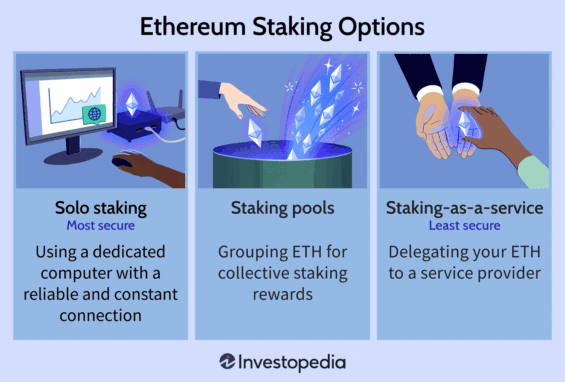 Ethereum Staking Options

Solo staking
Most secure

Using a dedicated computer with a reliable and constant connection

Staking pools

Grouping ETH for collective staking rewards

Staking-as-a-service
Least secure

Delegating your ETH to a service provider

Investopedia